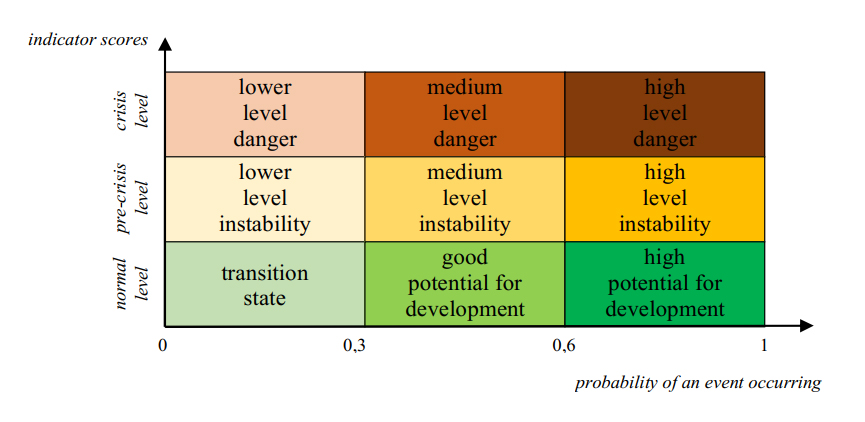 indicator scores

| | | | |
|---|---|---|---|
| crisis level | lower level danger | medium level danger | high level danger |
| pre-crisis level | lower level instability | medium level instability | high level instability |
| normal level | transition state | good potential for development | high potential for development |

0 0,3 0,6 1

probability of an event occurring